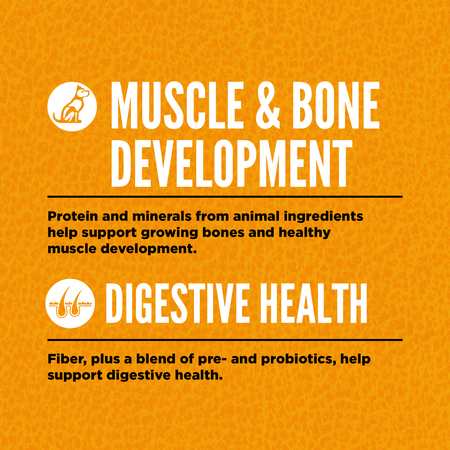 MUSCLE & BONE DEVELOPMENT

Protein and minerals from animal ingredients help support growing bones and healthy muscle development.

DIGESTIVE HEALTH

Fiber, plus a blend of pre- and probiotics, help support digestive health.